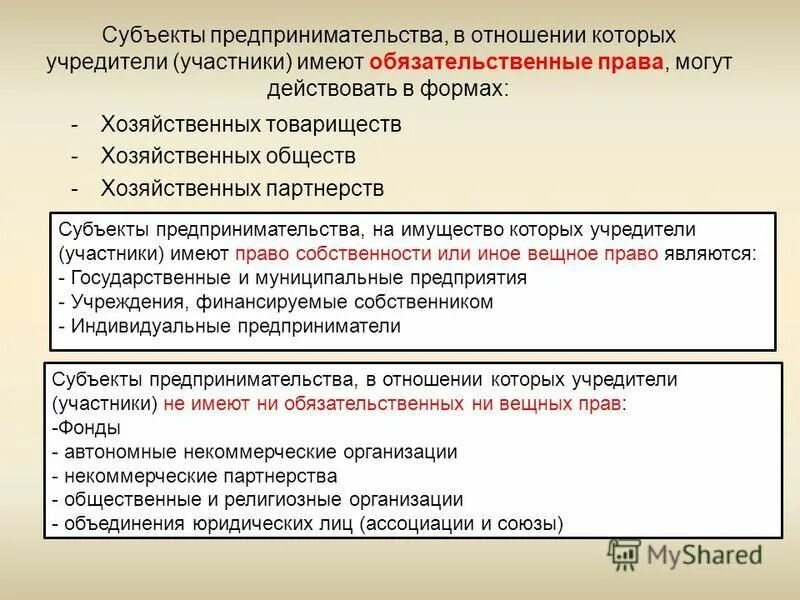 Субъекты предпринимательства, в отношении которых учредители (участники) имеют обязательственные права, могут действовать в формах:

- Хозяйственных товариществ
- Хозяйственных обществ
- Хозяйственных партнерств

Субъекты предпринимательства, на имущество которых учредители (участники) имеют право собственности или иное вещное право являются:
- Государственные и муниципальные предприятия
- Учреждения, финансируемые собственником
- Индивидуальные предприниматели

Субъекты предпринимательства, в отношении которых учредители (участники) не имеют ни обязательственных ни вещных прав:
-Фонды
- автономные некоммерческие организации
- некоммерческие партнерства
- общественные и религиозные организации
- объединения юридических лиц (ассоциации и союзы)

MyShared